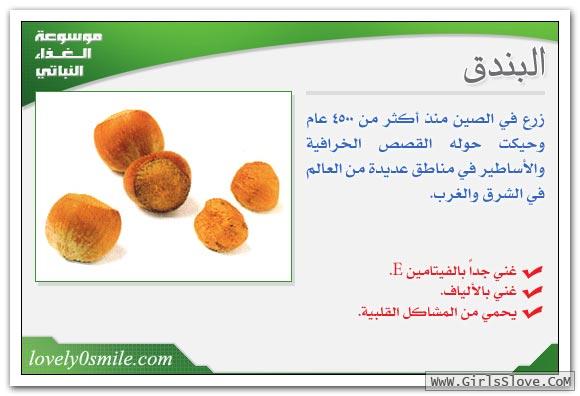 موسوعة الغذاء النباتي

البندق

زرع في الصين منذ أكثر من ٤٥٠٠ عام وحيكت حوله القصص الخرافية والأساطير في مناطق عديدة من العالم في الشرق والغرب.

غني جداً بالفيتامين E.
غني بالألياف.
يحمي من المشاكل القلبية.

lovely0smile.com

WwW.GirlsSlove.CoM